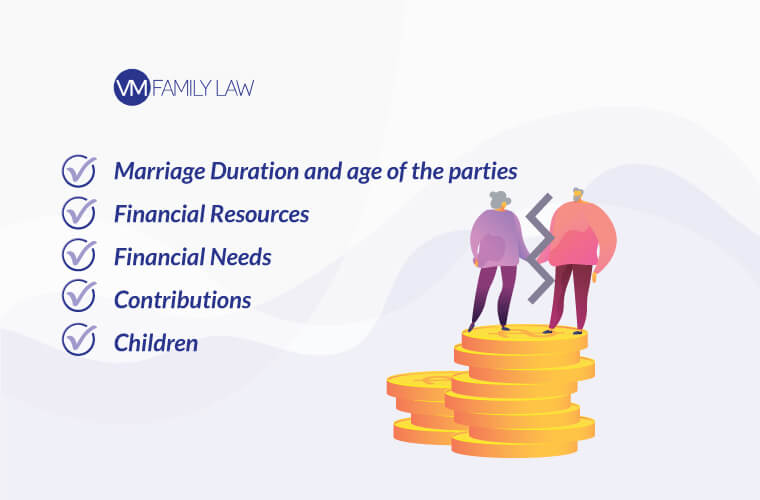 VM FAMILY LAW

Marriage Duration and age of the parties

Financial Resources

Financial Needs

Contributions

Children